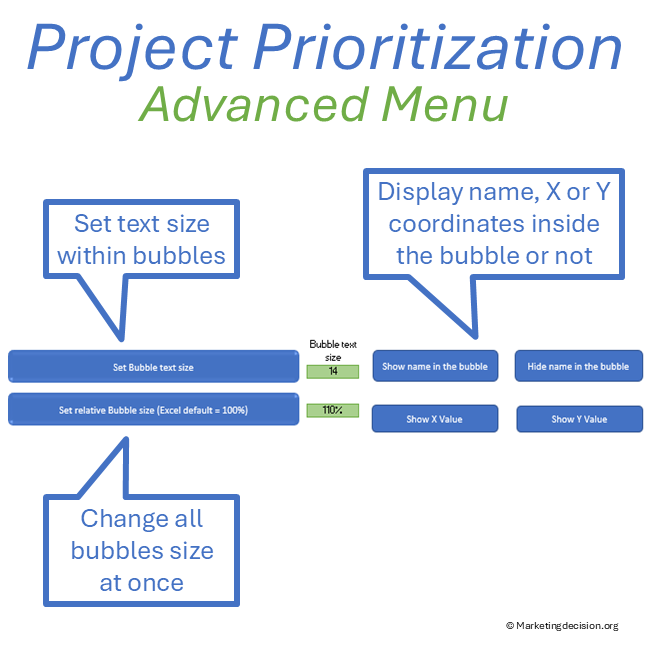 Project Prioritization
Advanced Menu

Set text size within bubbles

Display name, X or Y coordinates inside the bubble or not

Set Bubble text size

Bubble text size
14

Show name in the bubble

Hide name in the bubble

Set relative Bubble size (Excel default = 100%)

110%

Show X Value

Show Y Value

Change all bubbles size at once

© Marketingdecision.org